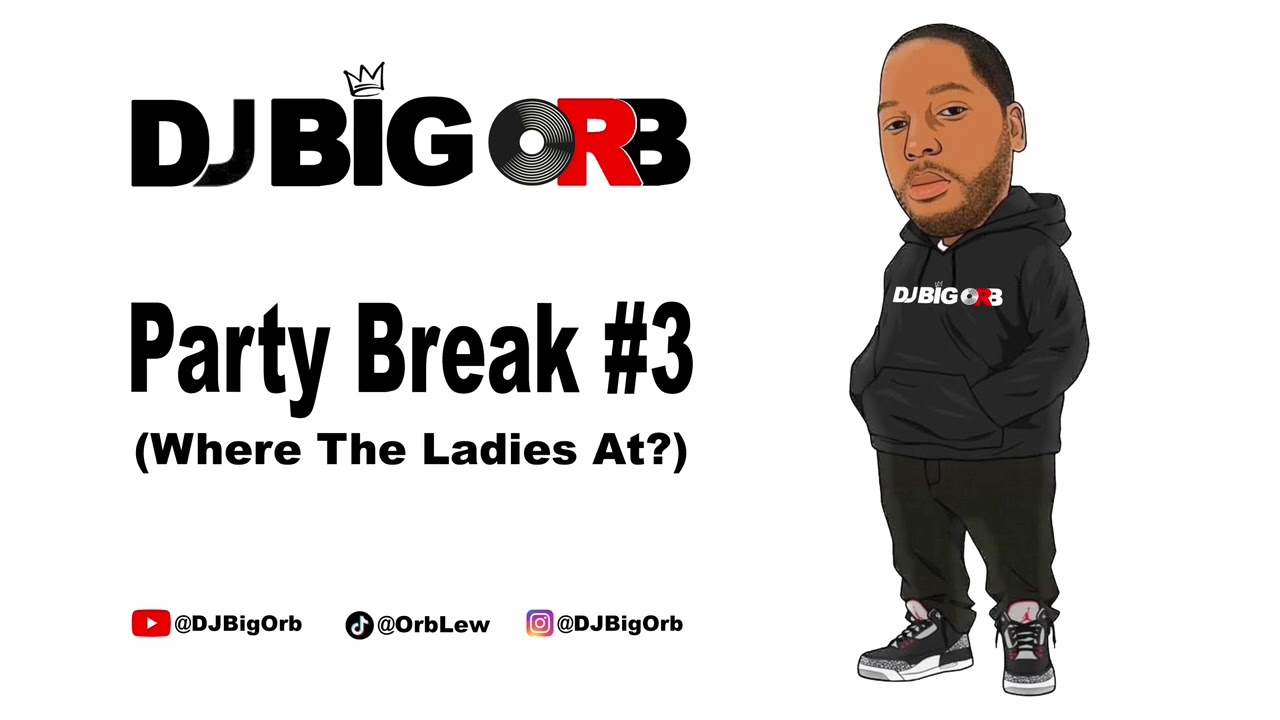 DJ BIG ORB

Party Break #3
(Where The Ladies At?)

@DJBigOrb @OrbLew @DJBigOrb

DJ BIG ORB